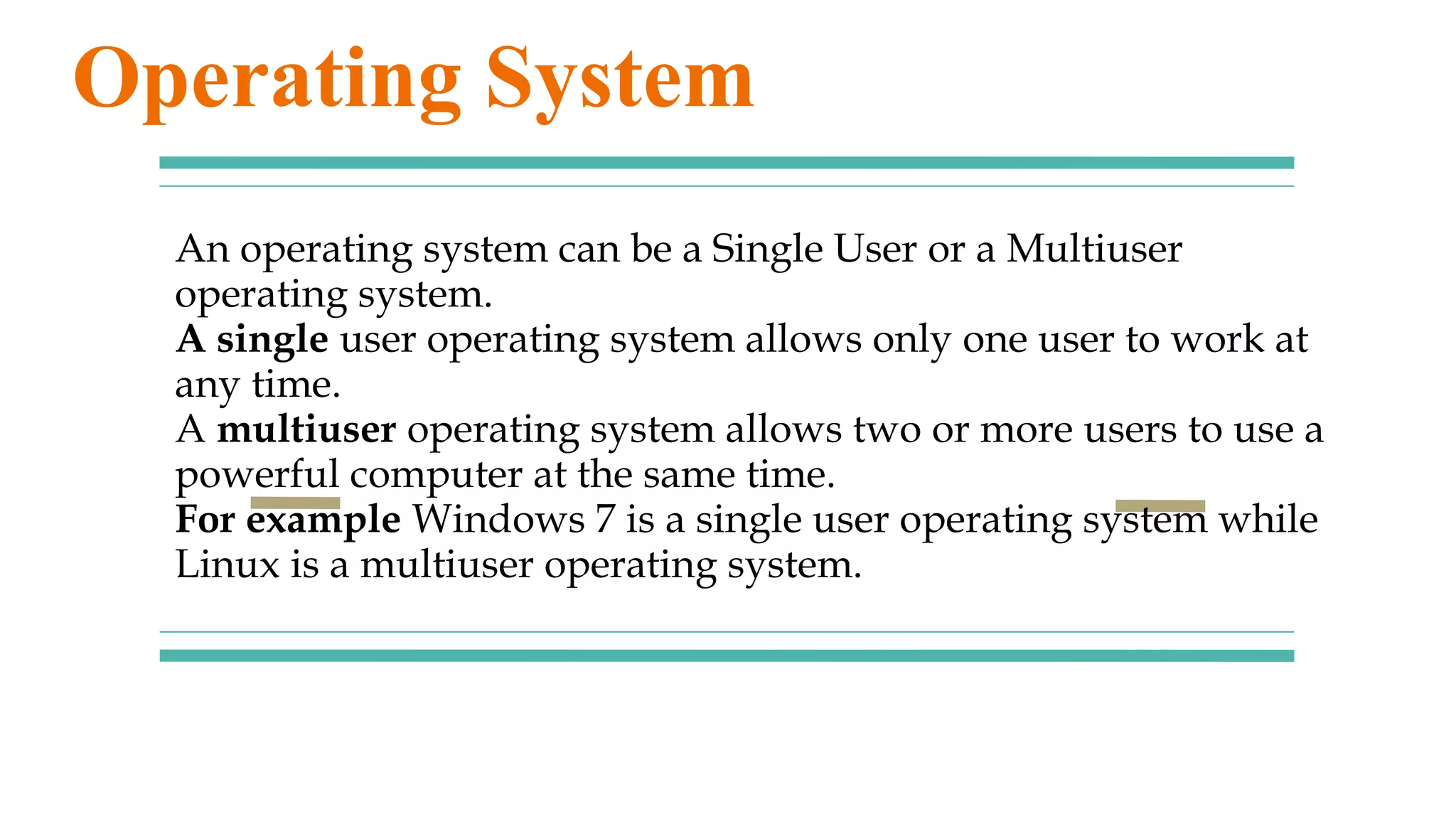 Operating System

An operating system can be a Single User or a Multiuser operating system.
A single user operating system allows only one user to work at any time.
A multiuser operating system allows two or more users to use a powerful computer at the same time.
For example Windows 7 is a single user operating system while Linux is a multiuser operating system.